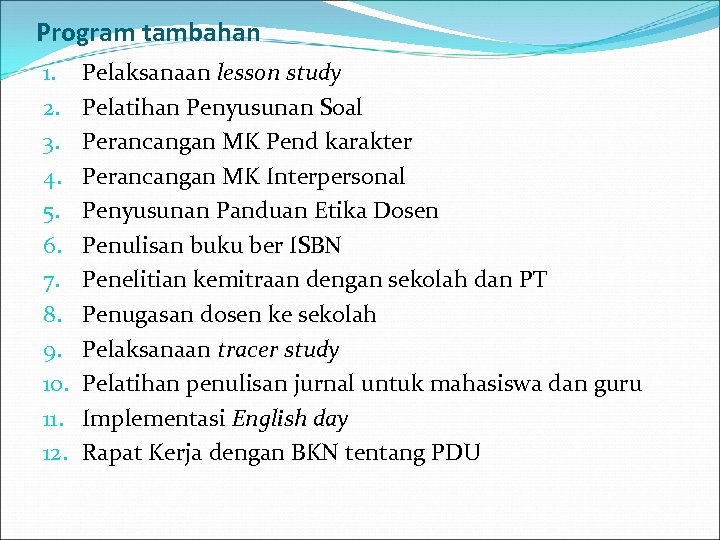 Program tambahan

1. Pelaksanaan lesson study
2. Pelatihan Penyusunan Soal
3. Perancangan MK Pend karakter
4. Perancangan MK Interpersonal
5. Penyusunan Panduan Etika Dosen
6. Penulisan buku ber ISBN
7. Penelitian kemitraan dengan sekolah dan PT
8. Penugasan dosen ke sekolah
9. Pelaksanaan tracer study
10. Pelatihan penulisan jurnal untuk mahasiswa dan guru
11. Implementasi English day
12. Rapat Kerja dengan BKN tentang PDU